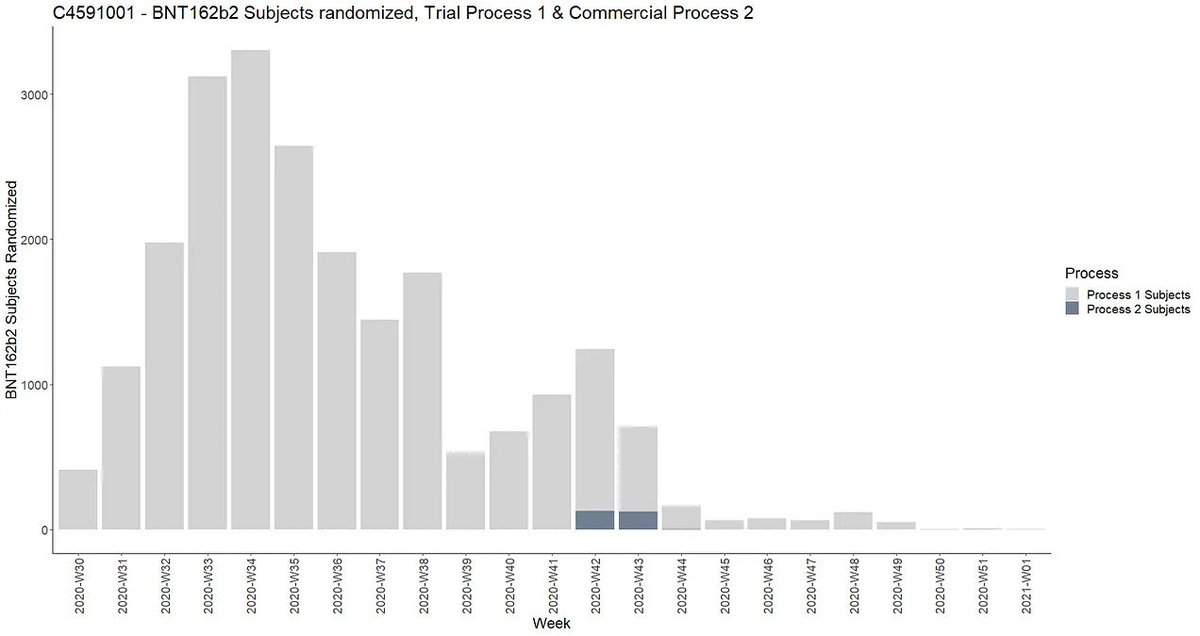 C4591001 - BNT162b2 Subjects randomized, Trial Process 1 & Commercial Process 2

BNT162b2 Subjects Randomized

3000
2000
1000
0

2020-W30
2020-W31
2020-W32
2020-W33
2020-W34
2020-W35
2020-W36
2020-W37
2020-W38
2020-W39
2020-W40
2020-W41
2020-W42
2020-W43
2020-W44
2020-W45
2020-W46
2020-W47
2020-W48
2020-W49
2020-W50
2020-W51
2021-W01

Week

Process
Process 1 Subjects
Process 2 Subjects